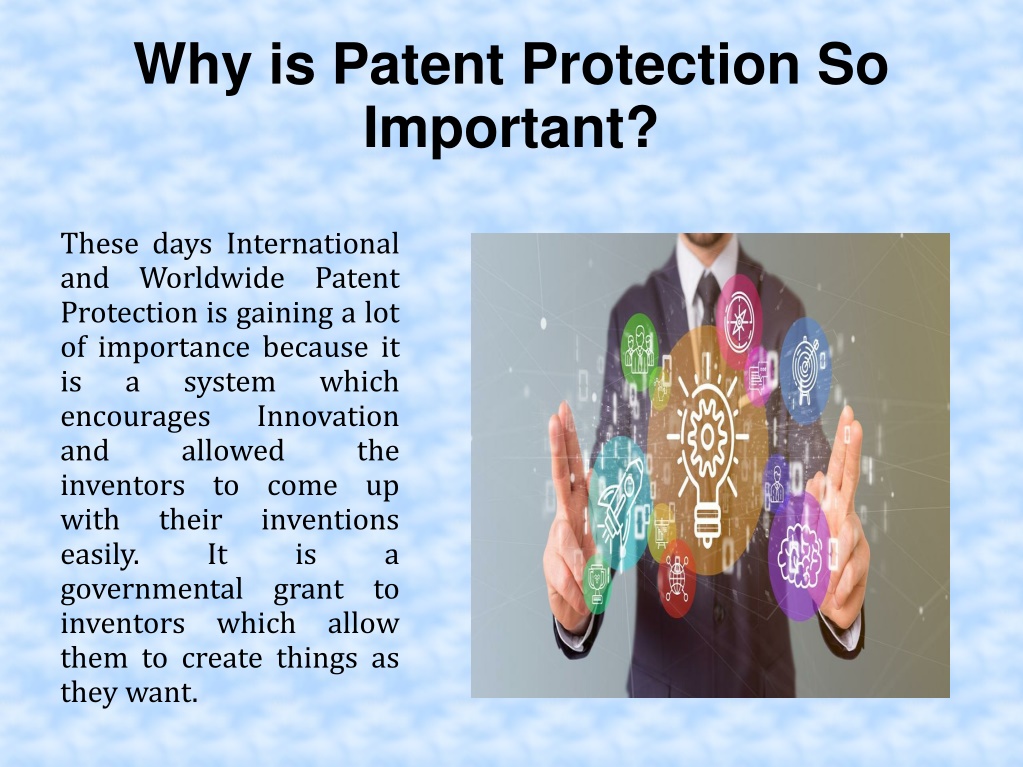 Why is Patent Protection So Important?

These days International and Worldwide Patent Protection is gaining a lot of importance because it is a system which encourages Innovation and allowed the inventors to come up with their inventions easily. It is a governmental grant to inventors which allow them to create things as they want.